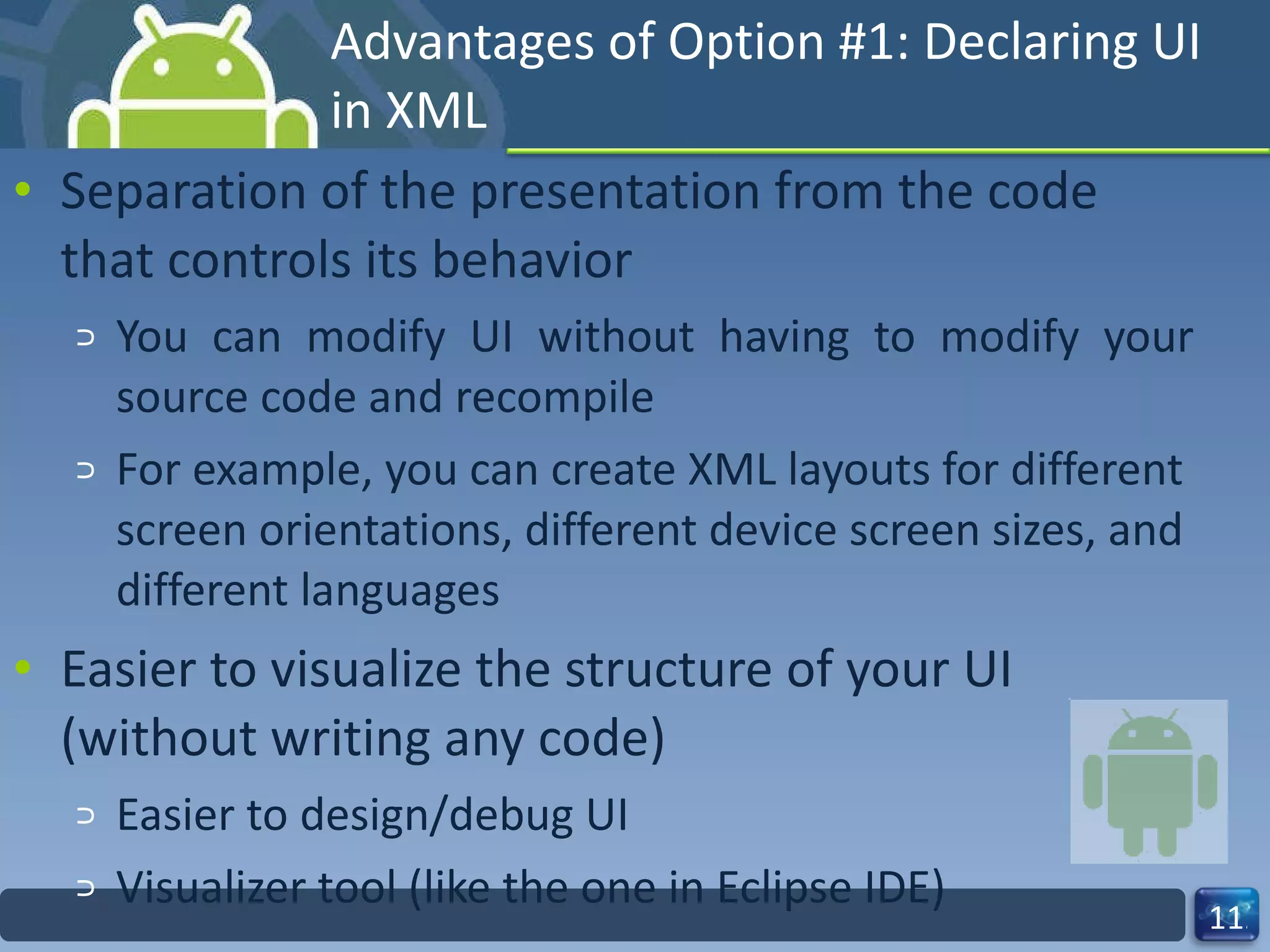 Advantages of Option #1: Declaring UI in XML

• Separation of the presentation from the code that controls its behavior

⊃ You can modify UI without having to modify your source code and recompile

⊃ For example, you can create XML layouts for different screen orientations, different device screen sizes, and different languages

• Easier to visualize the structure of your UI (without writing any code)

⊃ Easier to design/debug UI

⊃ Visualizer tool (like the one in Eclipse IDE)

11